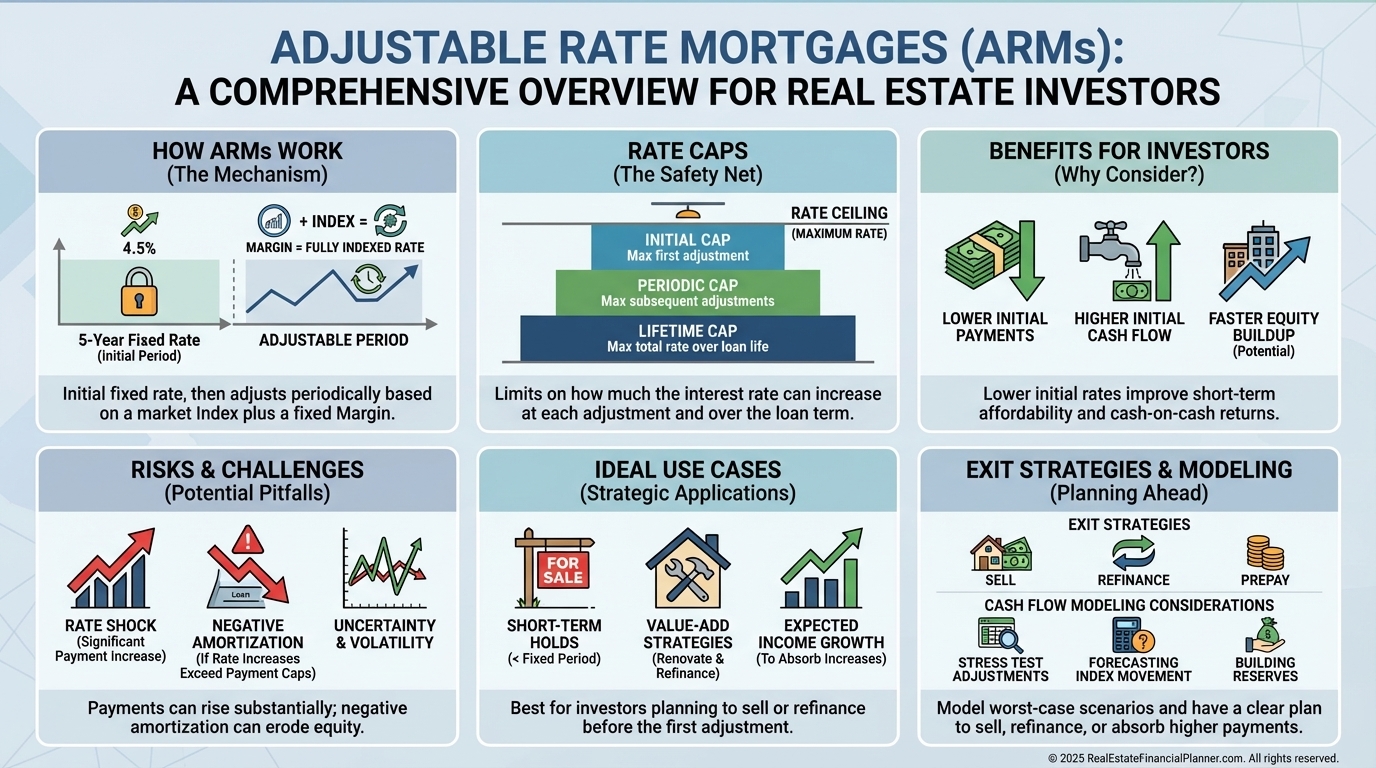 ADJUSTABLE RATE MORTGAGES (ARMs):
A COMPREHENSIVE OVERVIEW FOR REAL ESTATE INVESTORS

HOW ARMs WORK
(The Mechanism)

4.5%

+ INDEX =
MARGIN = FULLY INDEXED RATE

5-Year Fixed Rate
(Initial Period)

ADJUSTABLE PERIOD

Initial fixed rate, then adjusts periodically based on a market Index plus a fixed Margin.

RATE CAPS
(The Safety Net)

RATE CEILING
(MAXIMUM RATE)

INITIAL CAP
Max first adjustment

PERIODIC CAP
Max subsequent adjustments

LIFETIME CAP
Max total rate over loan life

Limits on how much the interest rate can increase at each adjustment and over the loan term.

BENEFITS FOR INVESTORS
(Why Consider?)

LOWER INITIAL PAYMENTS

HIGHER INITIAL CASH FLOW

FASTER EQUITY BUILDUP
(Potential)

Lower initial rates improve short-term affordability and cash-on-cash returns.

RISKS & CHALLENGES
(Potential Pitfalls)

RATE SHOCK
(Significant Payment Increase)

Loan

NEGATIVE AMORTIZATION
(If Rate Increases Exceed Payment Caps)

UNCERTAINTY & VOLATILITY

Payments can rise substantially; negative amortization can erode equity.

IDEAL USE CASES
(Strategic Applications)

FOR SALE

SHORT-TERM HOLDS
(< Fixed Period)

VALUE-ADD STRATEGIES
(Renovate & Refinance)

EXPECTED INCOME GROWTH
(To Absorb Increases)

Best for investors planning to sell or refinance before the first adjustment.

EXIT STRATEGIES & MODELING
(Planning Ahead)

EXIT STRATEGIES

SELL

REFINANCE

PREPAY

CASH FLOW MODELING CONSIDERATIONS

STRESS TEST ADJUSTMENTS

FORECASTING INDEX MOVEMENT

BUILDING RESERVES

Model worst-case scenarios and have a clear plan to sell, refinance, or absorb higher payments.

© 2025 RealEstateFinancialPlanner.com. All rights reserved.